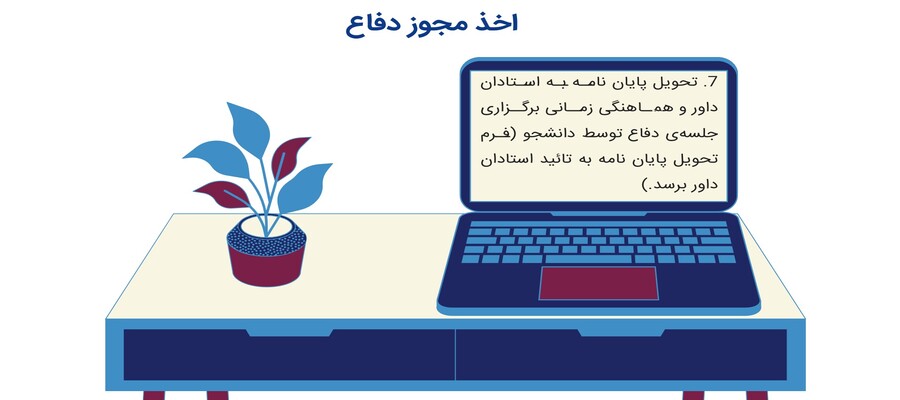 اخذ مجوز دفاع

7. تحویل پایان نامه به استادان داور و هماهنگی زمانی برگزاری جلسه‌ی دفاع توسط دانشجو (فرم تحویل پایان نامه به تائید استادان داور برسد.)